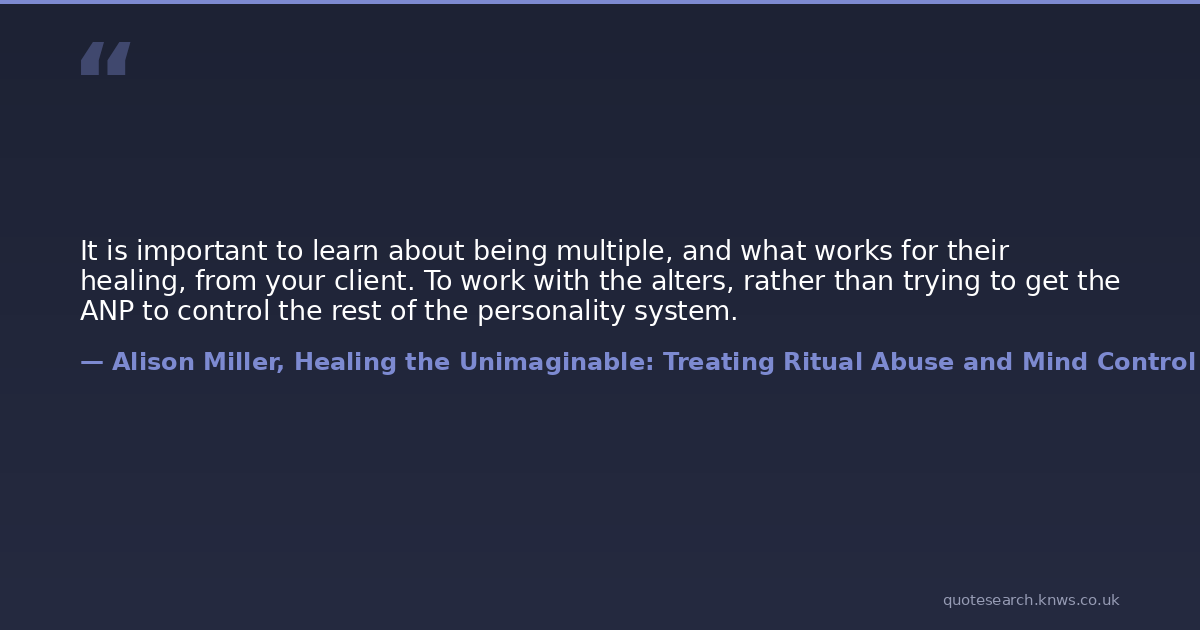 “

It is important to learn about being multiple, and what works for their healing, from your client. To work with the alters, rather than trying to get the ANP to control the rest of the personality system.

— Alison Miller, Healing the Unimaginable: Treating Ritual Abuse and Mind Control

quotesearch.knws.co.uk